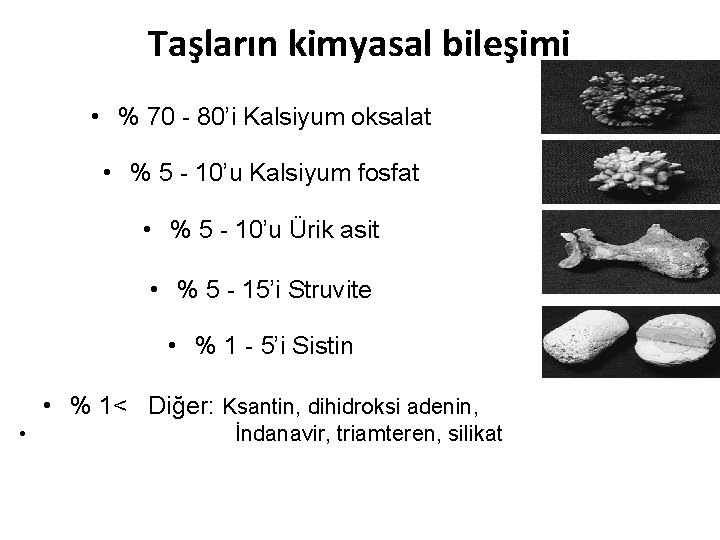 Taşların kimyasal bileşimi

• % 70 - 80'i Kalsiyum oksalat

• % 5 - 10'u Kalsiyum fosfat

• % 5 - 10'u Ürik asit

• % 5 - 15'i Struvite

• % 1 - 5'i Sistin

• % 1< Diğer: Ksantin, dihidroksi adenin,

• İndanavir, triamteren, silikat